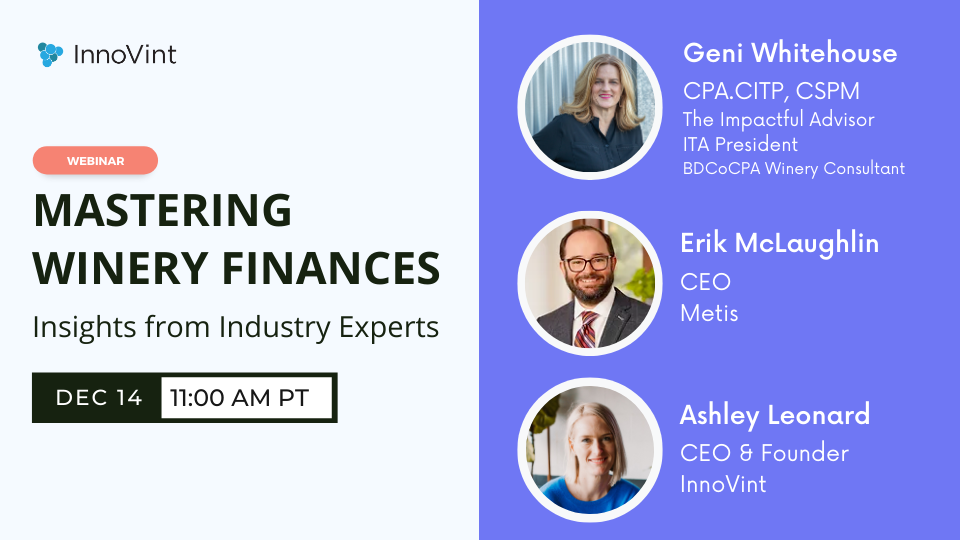 InnoVint

WEBINAR

MASTERING WINERY FINANCES

Insights from Industry Experts

DEC 14 11:00 AM PT

Geni Whitehouse
CPA.CITP, CSPM
The Impactful Advisor
ITA President
BDCoCPA Winery Consultant

Erik McLaughlin
CEO
Metis

Ashley Leonard
CEO & Founder
InnoVint